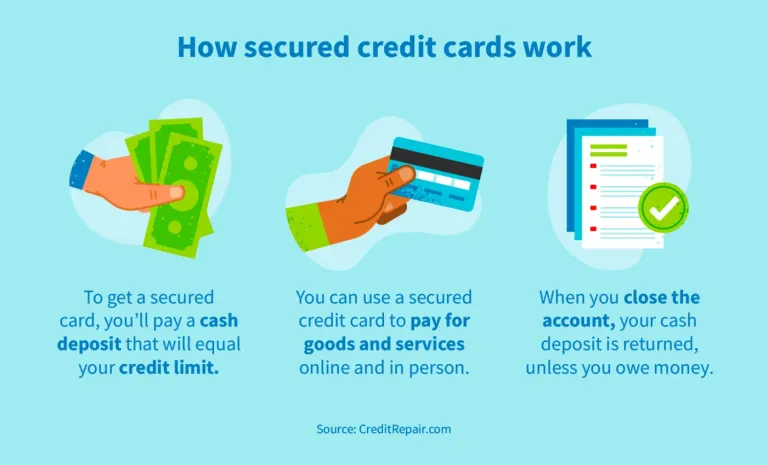 How secured credit cards work

To get a secured card, you'll pay a cash deposit that will equal your credit limit.

You can use a secured credit card to pay for goods and services online and in person.

When you close the account, your cash deposit is returned, unless you owe money.

Source: CreditRepair.com